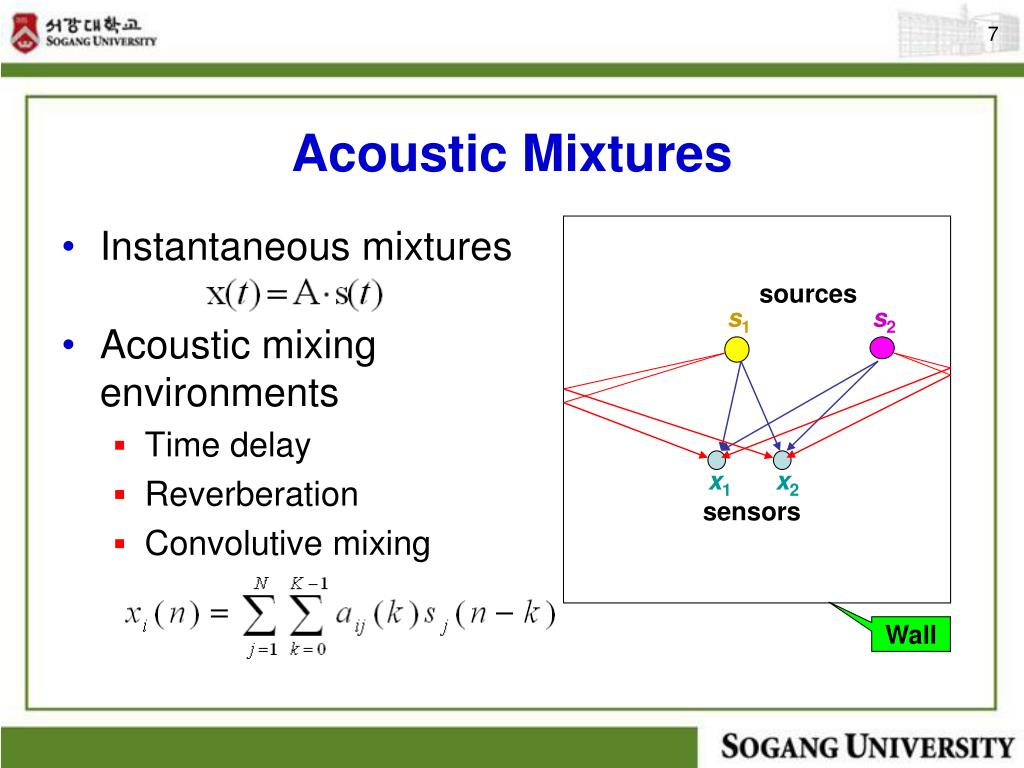 서강대학교 SOGANG UNIVERSITY

7

Acoustic Mixtures

• Instantaneous mixtures
$x(t) = A \cdot s(t)$

• Acoustic mixing environments
▪ Time delay
▪ Reverberation
▪ Convolutive mixing

$x_i(n) = \sum_{j=1}^{N} \sum_{k=0}^{K-1} a_{ij}(k) s_j(n-k)$

sources
$s_1$
$s_2$
$x_1$
$x_2$
sensors

Wall

SOGANG UNIVERSITY